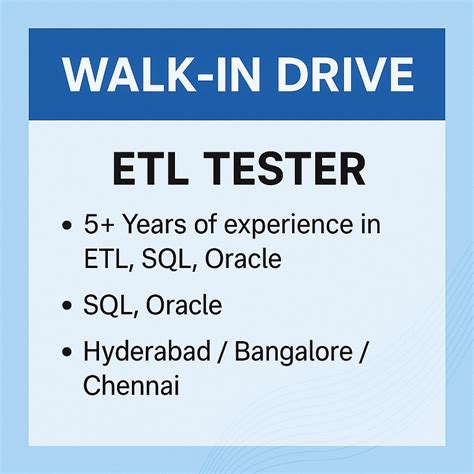 WALK-IN DRIVE

ETL TESTER

• 5+ Years of experience in ETL, SQL, Oracle
• SQL, Oracle
• Hyderabad / Bangalore / Chennai